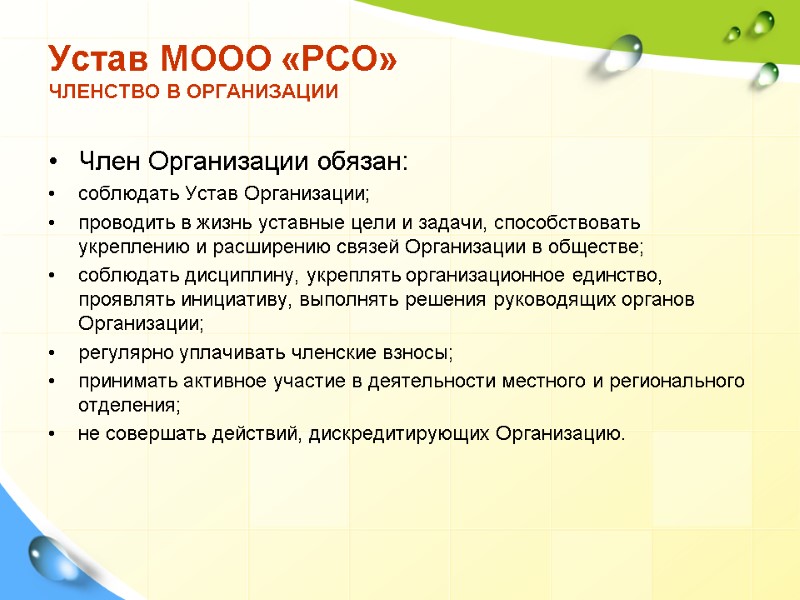 Устав МООО «РСО»
ЧЛЕНСТВО В ОРГАНИЗАЦИИ

• Член Организации обязан:
• соблюдать Устав Организации;
• проводить в жизнь уставные цели и задачи, способствовать укреплению и расширению связей Организации в обществе;
• соблюдать дисциплину, укреплять организационное единство, проявлять инициативу, выполнять решения руководящих органов Организации;
• регулярно уплачивать членские взносы;
• принимать активное участие в деятельности местного и регионального отделения;
• не совершать действий, дискредитирующих Организацию.